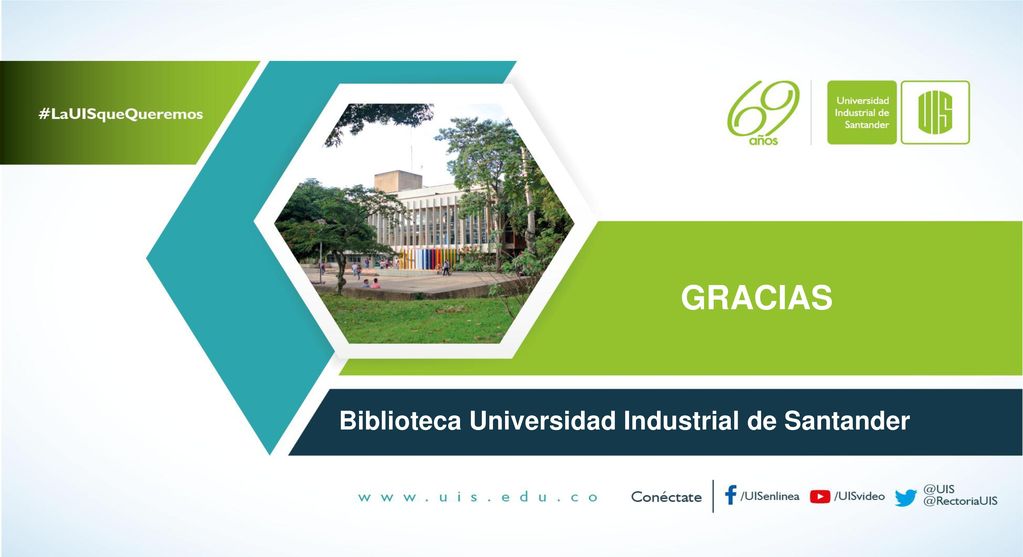 #LaUISqueQueremos

69 años

Universidad Industrial de Santander

UIS

GRACIAS

Biblioteca Universidad Industrial de Santander

www.uis.edu.co

Conéctate

/UISenlinea

/UISvideo

@UIS
@RectoriaUIS